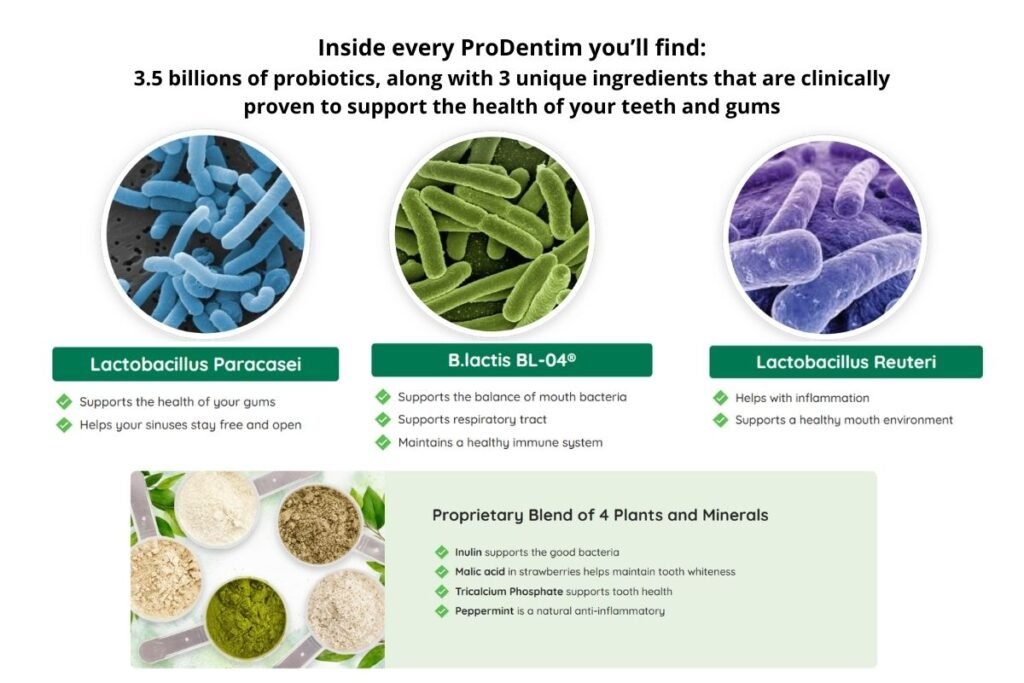 Inside every ProDentim you'll find:
3.5 billions of probiotics, along with 3 unique ingredients that are clinically proven to support the health of your teeth and gums

Lactobacillus Paracasei

Supports the health of your gums
Helps your sinuses stay free and open

B.lactis BL-04®

Supports the balance of mouth bacteria
Supports respiratory tract
Maintains a healthy immune system

Lactobacillus Reuteri

Helps with inflammation
Supports a healthy mouth environment

Proprietary Blend of 4 Plants and Minerals

Inulin supports the good bacteria
Malic acid in strawberries helps maintain tooth whiteness
Tricalcium Phosphate supports tooth health
Peppermint is a natural anti-inflammatory